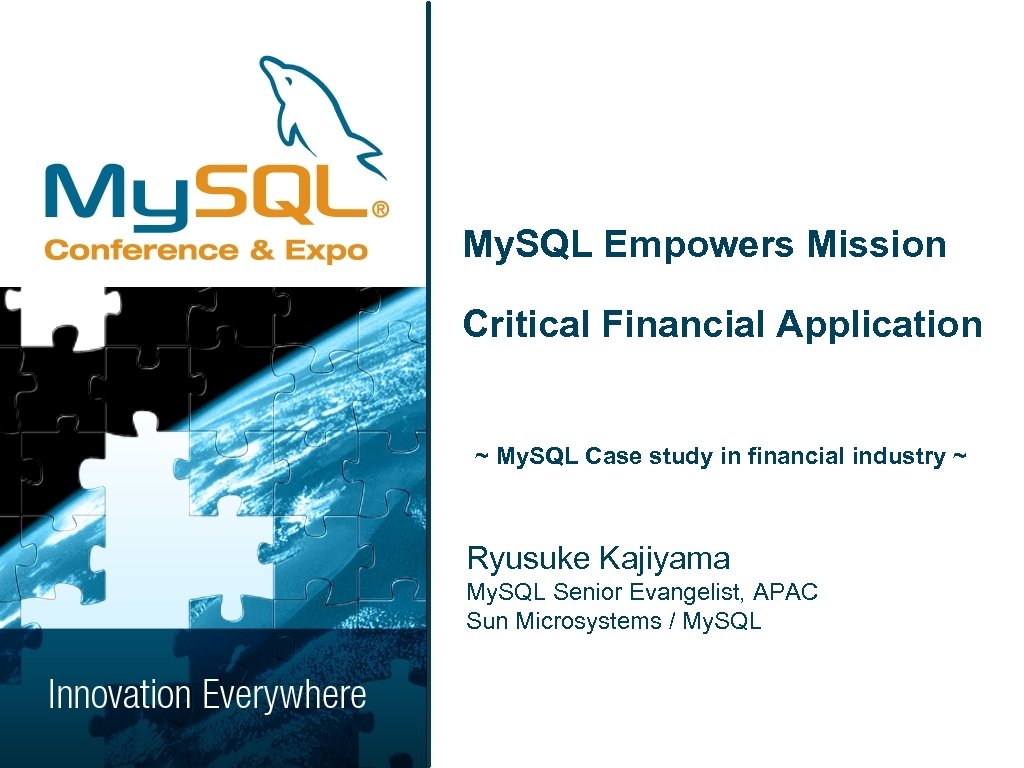 MySQL®
Conference & Expo

Innovation Everywhere

My.SQL Empowers Mission

Critical Financial Application

~ My.SQL Case study in financial industry ~

Ryusuke Kajiyama
My.SQL Senior Evangelist, APAC
Sun Microsystems / My.SQL